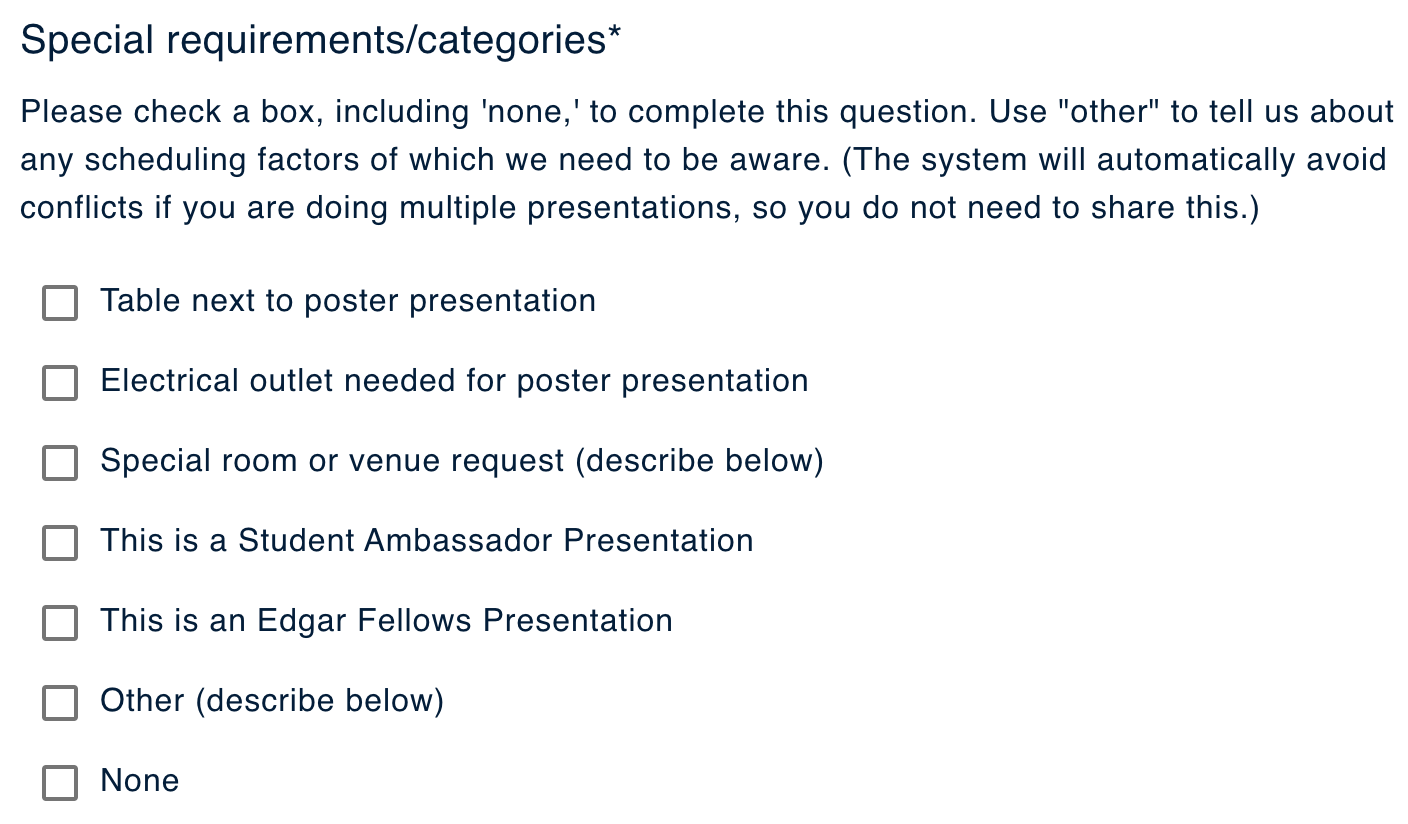 Special requirements/categories*

Please check a box, including 'none,' to complete this question. Use "other" to tell us about any scheduling factors of which we need to be aware. (The system will automatically avoid conflicts if you are doing multiple presentations, so you do not need to share this.)

Table next to poster presentation

Electrical outlet needed for poster presentation

Special room or venue request (describe below)

This is a Student Ambassador Presentation

This is an Edgar Fellows Presentation

Other (describe below)

None